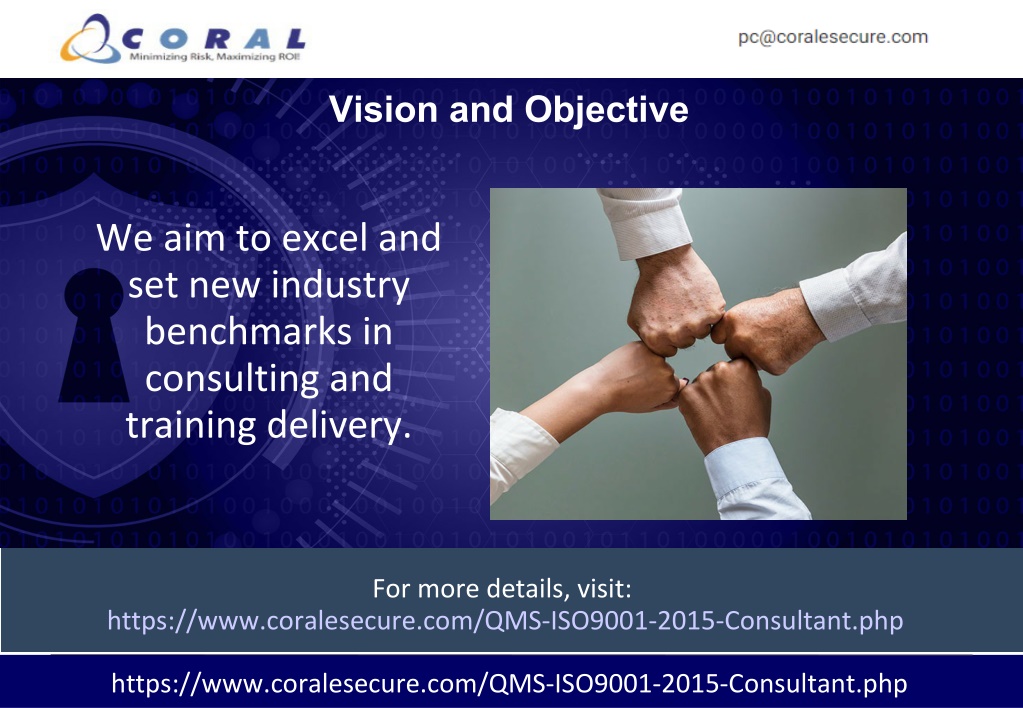 CORAL
Minimizing Risk, Maximizing ROI!

pc@coralesecure.com

Vision and Objective

We aim to excel and set new industry benchmarks in consulting and training delivery.

For more details, visit:
https://www.coralesecure.com/QMS-ISO9001-2015-Consultant.php

https://www.coralesecure.com/QMS-ISO9001-2015-Consultant.php